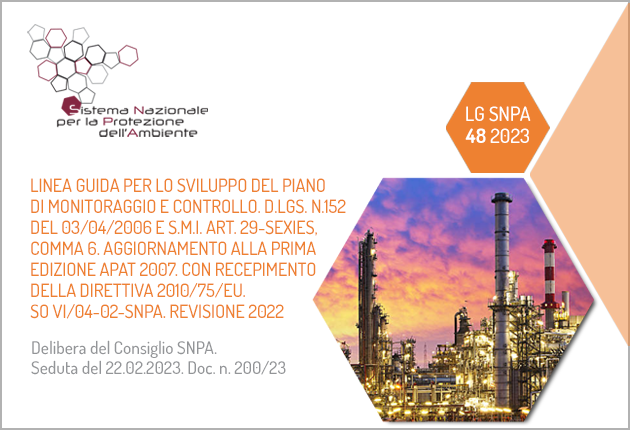 Sistema Nazionale per la Protezione dell'Ambiente

LG SNPA
48 2023

LINEA GUIDA PER LO SVILUPPO DEL PIANO DI MONITORAGGIO E CONTROLLO. D.LGS. N.152 DEL 03/04/2006 E S.M.I. ART. 29-SEXIES, COMMA 6. AGGIORNAMENTO ALLA PRIMA EDIZIONE APAT 2007. CON RECEPIMENTO DELLA DIRETTIVA 2010/75/EU. SO VI/04-02-SNPA. REVISIONE 2022

Delibera del Consiglio SNPA.
Seduta del 22.02.2023. Doc. n. 200/23